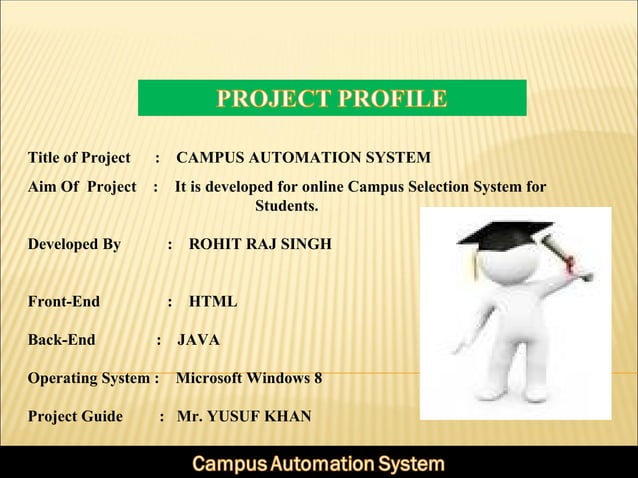 PROJECT PROFILE

Title of Project : CAMPUS AUTOMATION SYSTEM

Aim Of Project : It is developed for online Campus Selection System for Students.

Developed By : ROHIT RAJ SINGH

Front-End : HTML

Back-End : JAVA

Operating System : Microsoft Windows 8

Project Guide : Mr. YUSUF KHAN

Campus Automation System